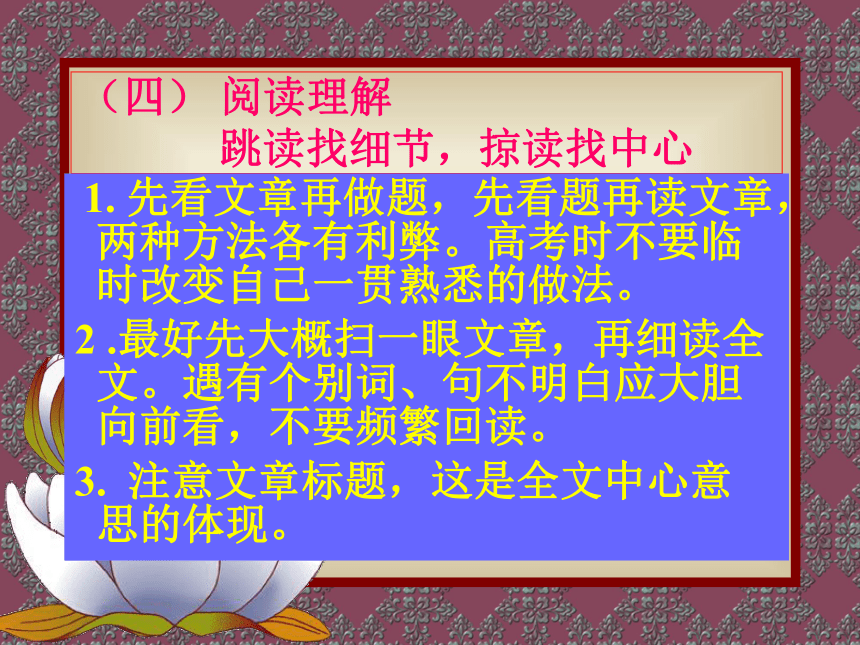 （四） 阅读理解

跳读找细节，掠读找中心

1. 先看文章再做题，先看题再读文章，两种方法各有利弊。高考时不要临时改变自己一贯熟悉的做法。

2 .最好先大概扫一眼文章，再细读全文。遇有个别词、句不明白应大胆向前看，不要频繁回读。

3. 注意文章标题，这是全文中心意思的体现。